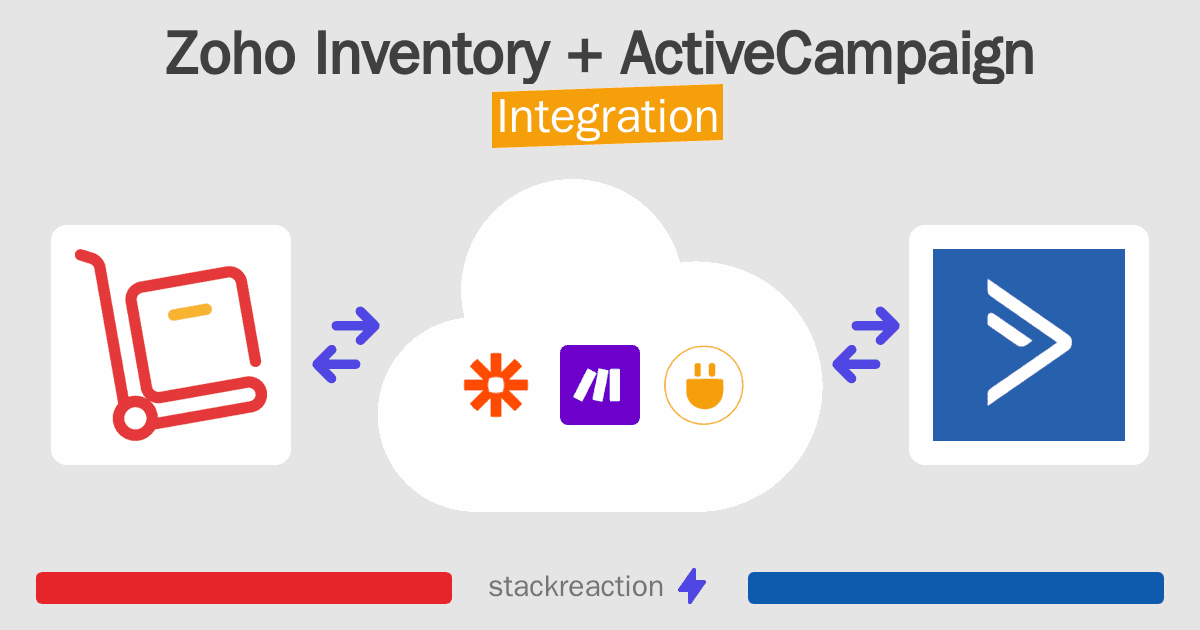 Zoho Inventory + ActiveCampaign
Integration

stackreaction